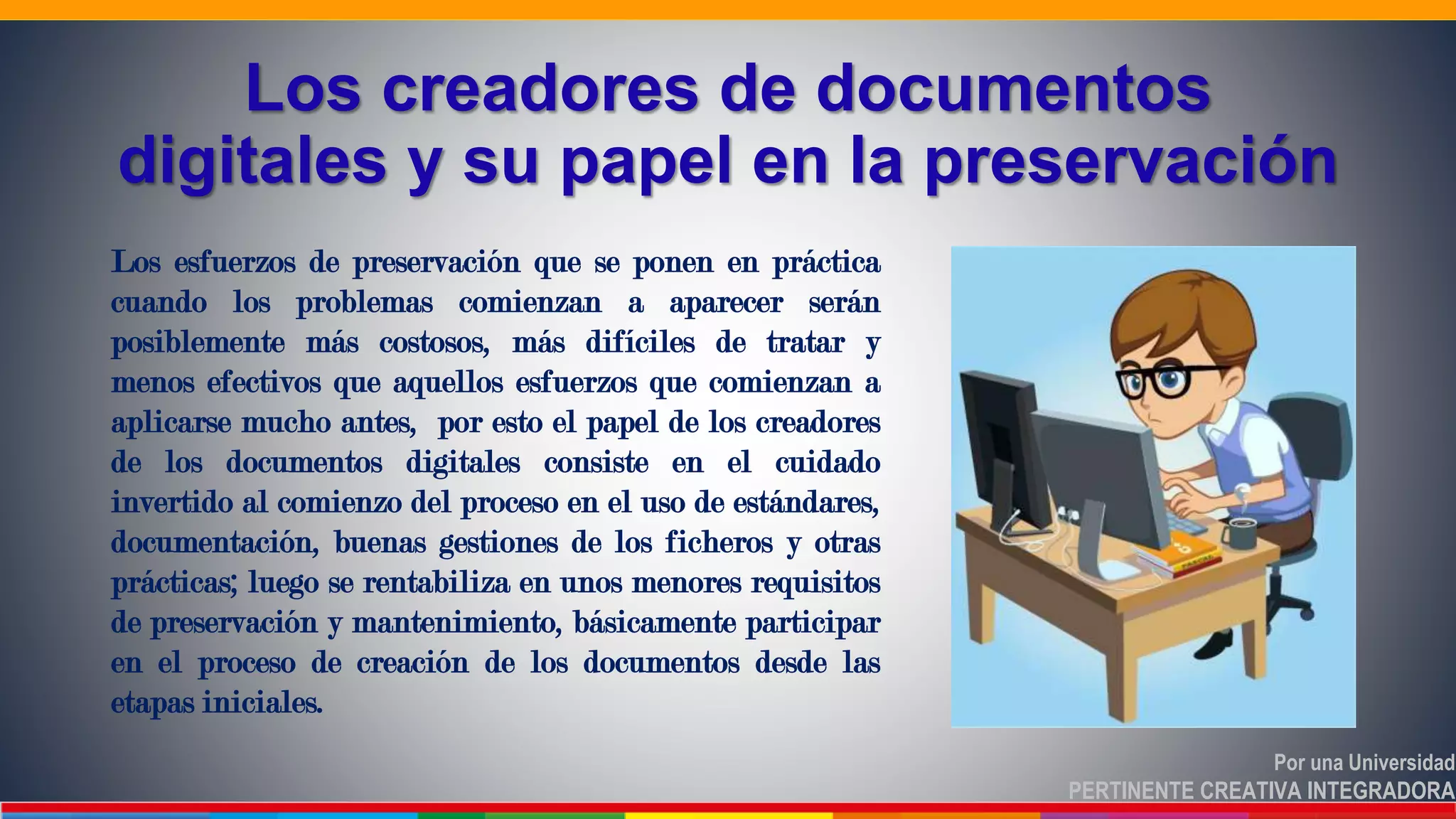 Los creadores de documentos digitales y su papel en la preservación

Los esfuerzos de preservación que se ponen en práctica cuando los problemas comienzan a aparecer serán posiblemente más costosos, más difíciles de tratar y menos efectivos que aquellos esfuerzos que comienzan a aplicarse mucho antes, por esto el papel de los creadores de los documentos digitales consiste en el cuidado invertido al comienzo del proceso en el uso de estándares, documentación, buenas gestiones de los ficheros y otras prácticas; luego se rentabiliza en unos menores requisitos de preservación y mantenimiento, básicamente participar en el proceso de creación de los documentos desde las etapas iniciales.

Por una Universidad
PERTINENTE CREATIVA INTEGRADORA